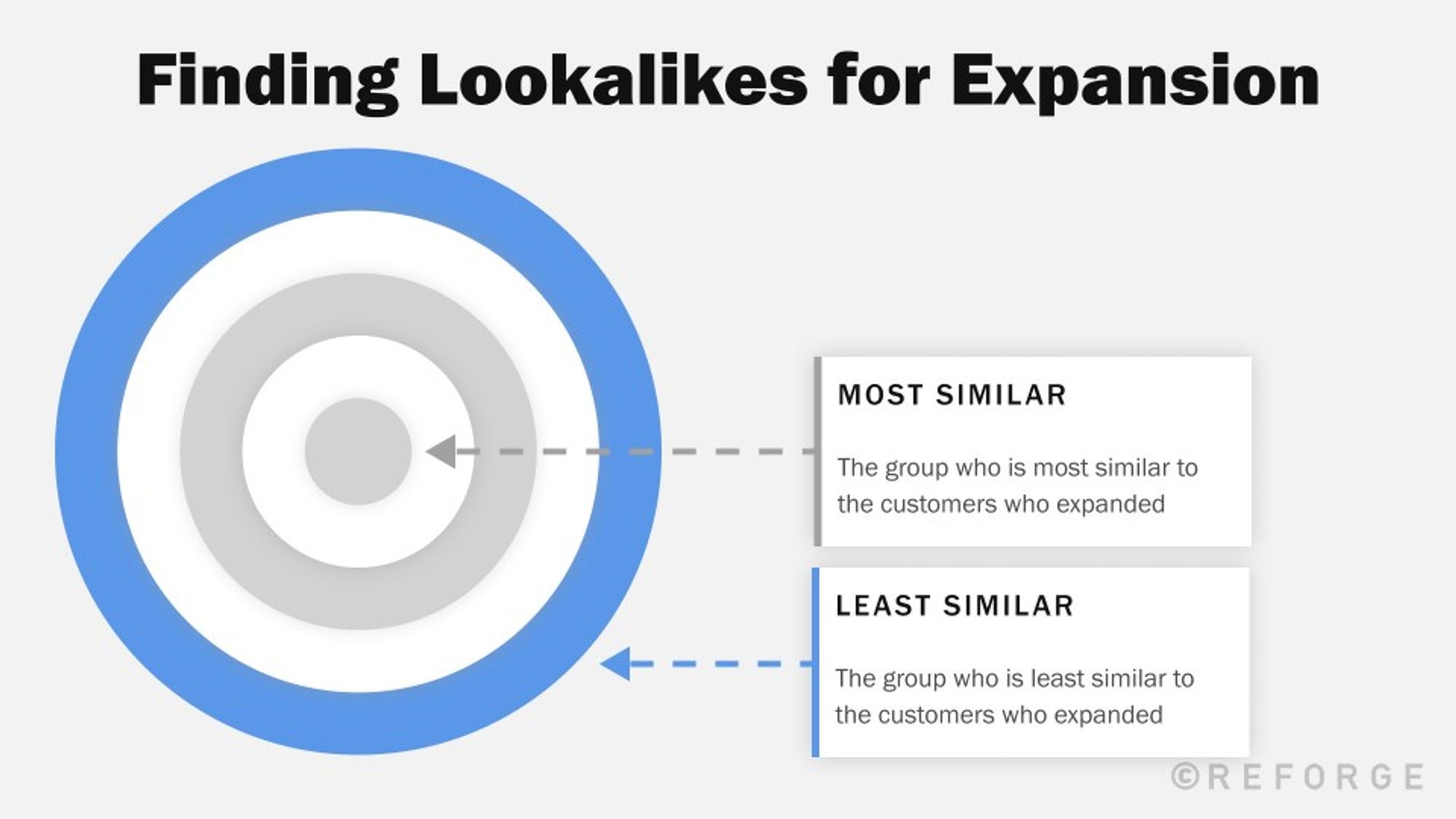 Finding Lookalikes for Expansion

MOST SIMILAR

The group who is most similar to the customers who expanded

LEAST SIMILAR

The group who is least similar to the customers who expanded

©REFORGE